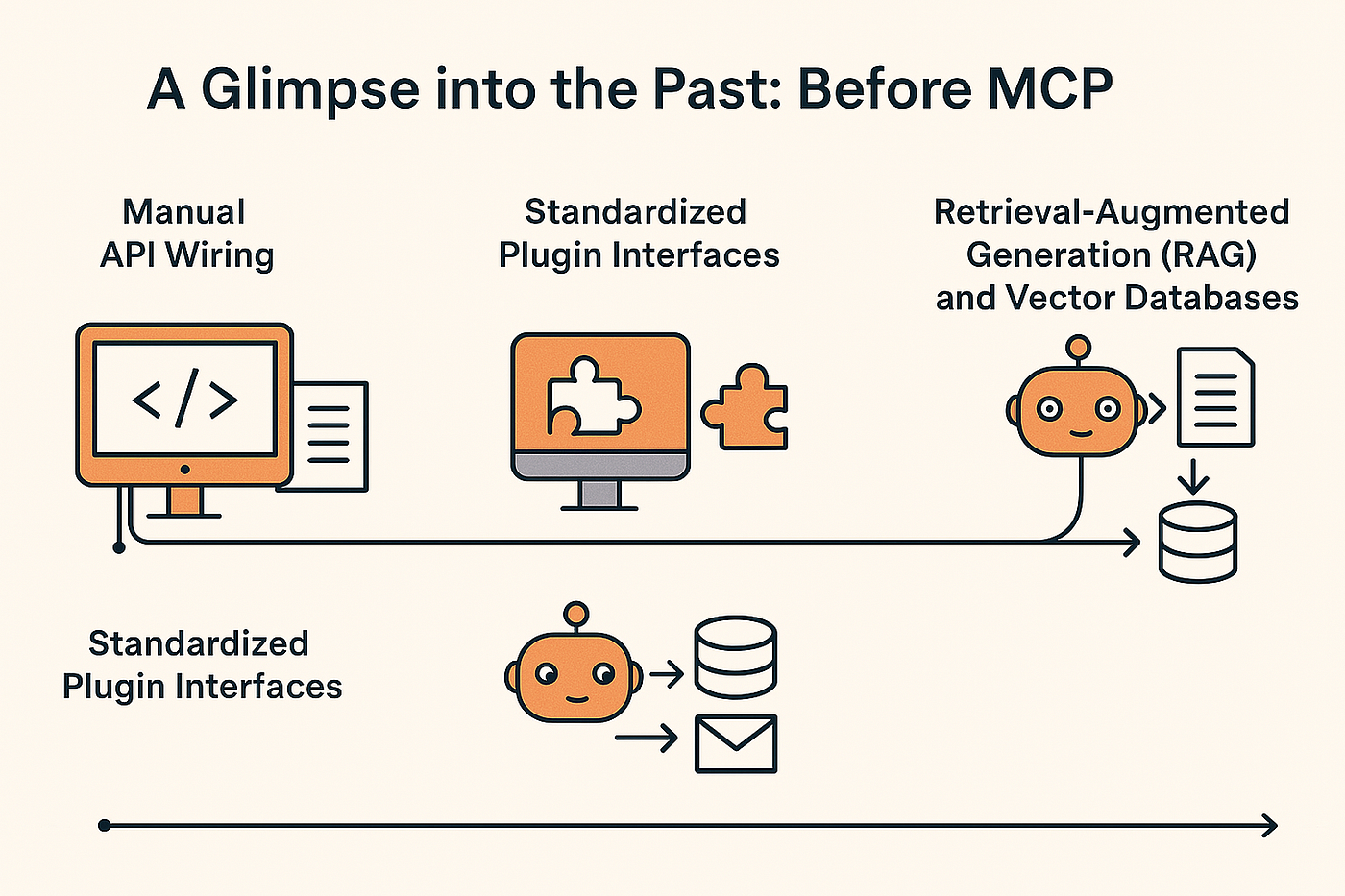 A Glimpse into the Past: Before MCP

Manual API Wiring

Standardized Plugin Interfaces

Retrieval-Augmented Generation (RAG) and Vector Databases

</>

Standardized Plugin Interfaces